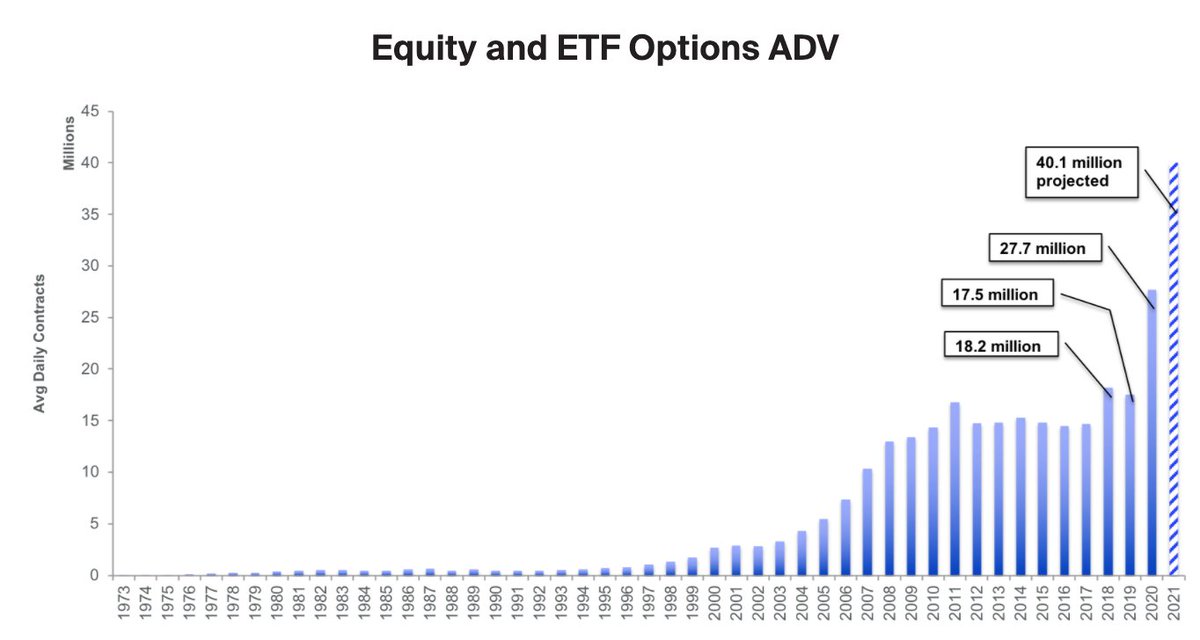 Equity and ETF Options ADV

Millions

Avg Daily Contracts

45
40
35
30
25
20
15
10
5
0

40.1 million projected

27.7 million

17.5 million

18.2 million

1973 1974 1975 1976 1977 1978 1979 1980 1981 1982 1983 1984 1985 1986 1987 1988 1989 1990 1991 1992 1993 1994 1995 1996 1997 1998 1999 2000 2001 2002 2003 2004 2005 2006 2007 2008 2009 2010 2011 2012 2013 2014 2015 2016 2017 2018 2019 2020 2021